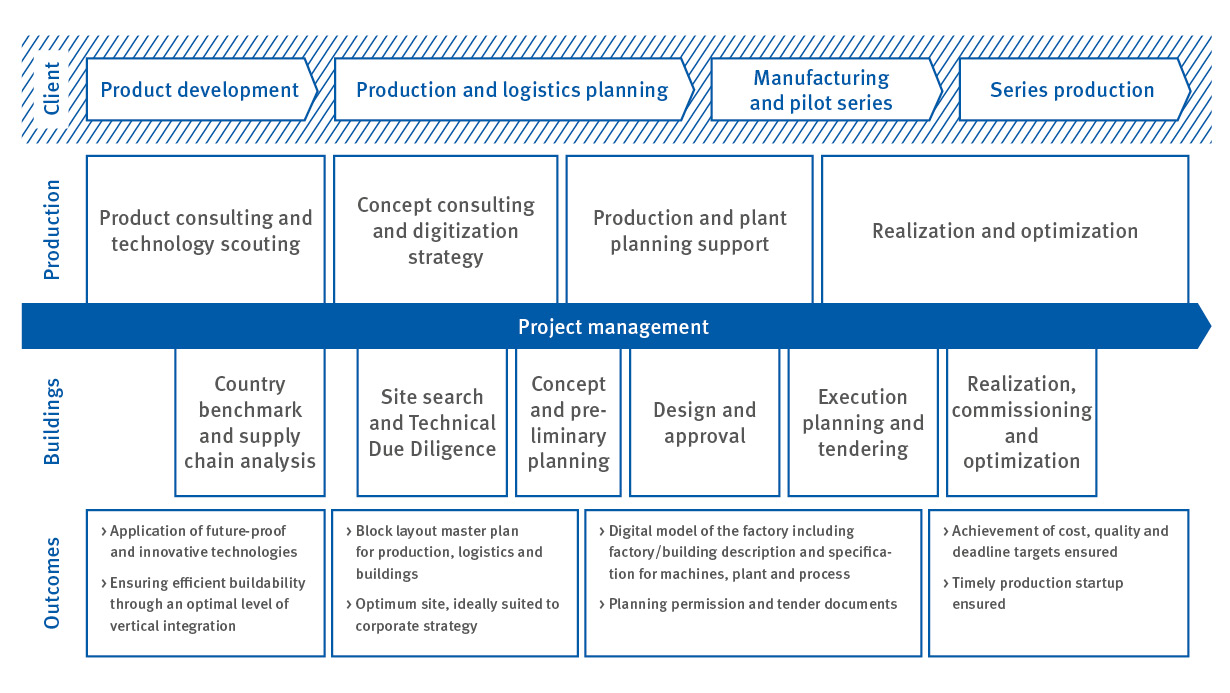 Client

Product development

Production and logistics planning

Manufacturing and pilot series

Series production

Production

Product consulting and technology scouting

Concept consulting and digitization strategy

Production and plant planning support

Realization and optimization

Project management

Buildings

Country benchmark and supply chain analysis

Site search and Technical Due Diligence

Concept and preliminary planning

Design and approval

Execution planning and tendering

Realization, commissioning and optimization

Outcomes

› Application of future-proof and innovative technologies

› Ensuring efficient buildability through an optimal level of vertical integration

› Block layout master plan for production, logistics and buildings

› Optimum site, ideally suited to corporate strategy

› Digital model of the factory including factory/building description and specification for machines, plant and process

› Planning permission and tender documents

› Achievement of cost, quality and deadline targets ensured

› Timely production startup ensured